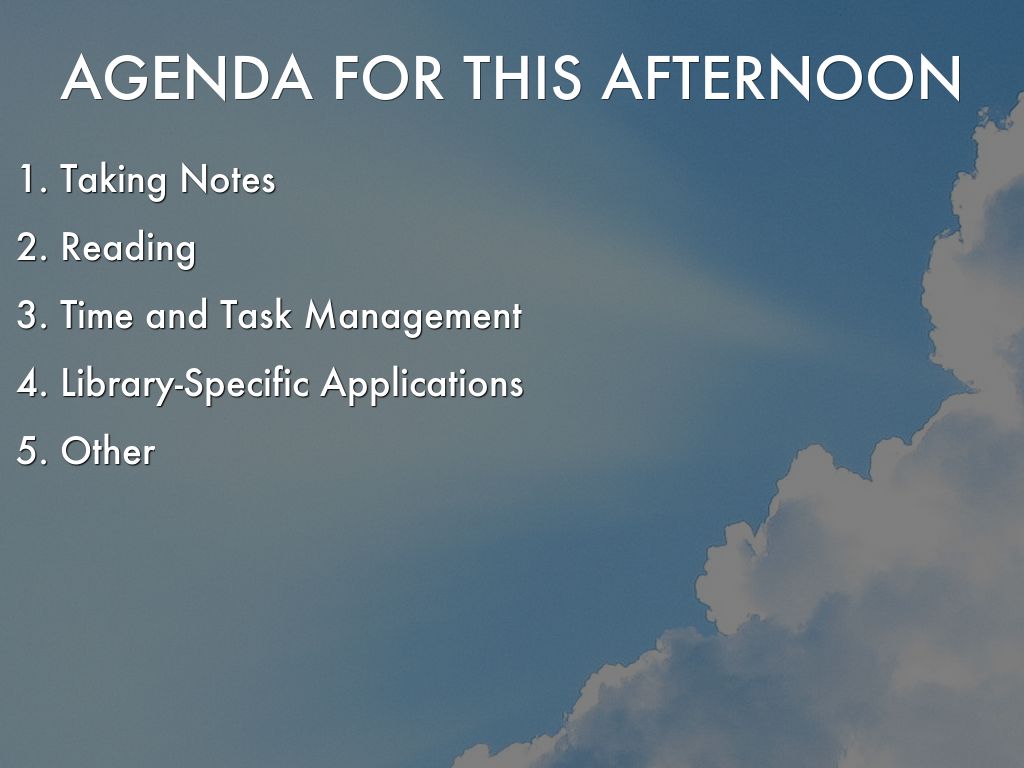 AGENDA FOR THIS AFTERNOON

1. Taking Notes
2. Reading
3. Time and Task Management
4. Library-Specific Applications
5. Other